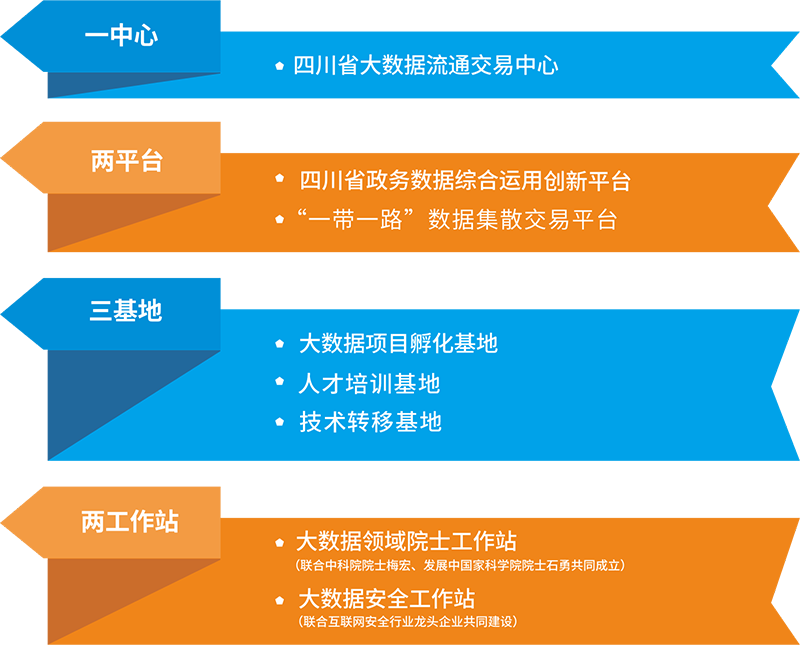 一中心

四川省大数据流通交易中心

两平台

四川省政务数据综合运用创新平台

“一带一路”数据集散交易平台

三基地

大数据项目孵化基地

人才培训基地

技术转移基地

两工作站

大数据领域院士工作站
（联合中科院院士梅宏、发展中国家科学院院士石勇共同成立）

大数据安全工作站
（联合互联网安全行业龙头企业共同建设）